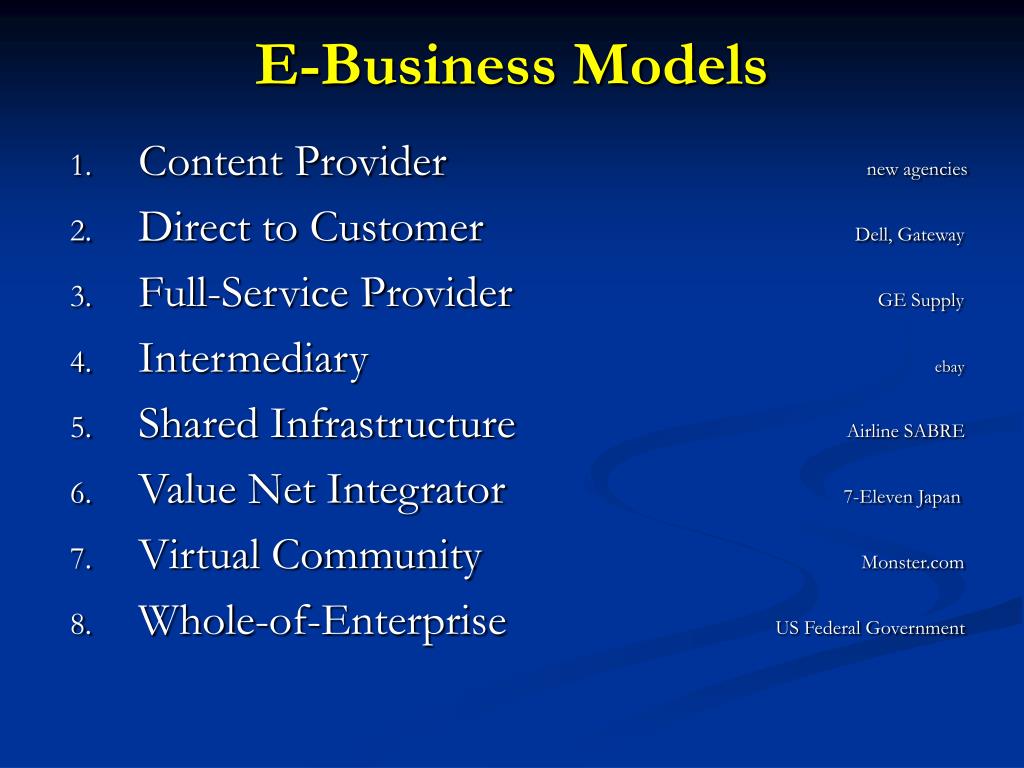 E-Business Models

1. Content Provider new agencies
2. Direct to Customer Dell, Gateway
3. Full-Service Provider GE Supply
4. Intermediary ebay
5. Shared Infrastructure Airline SABRE
6. Value Net Integrator 7-Eleven Japan
7. Virtual Community Monster.com
8. Whole-of-Enterprise US Federal Government